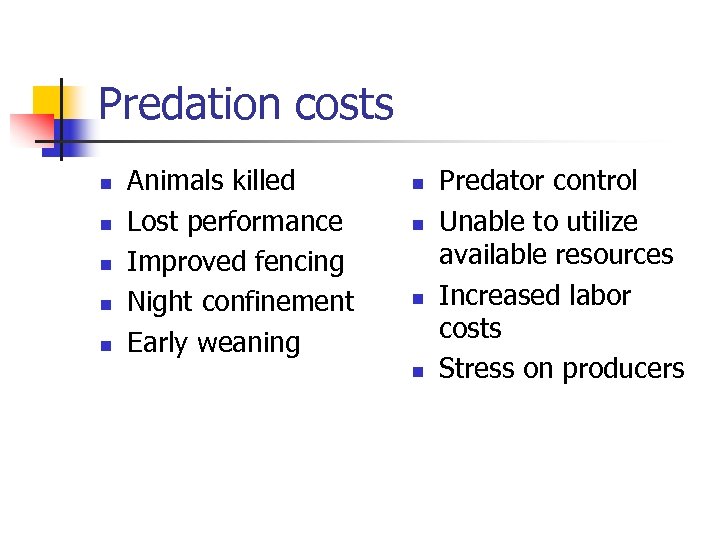 Predation costs

- Animals killed
- Lost performance
- Improved fencing
- Night confinement
- Early weaning

- Predator control
- Unable to utilize available resources
- Increased labor costs
- Stress on producers